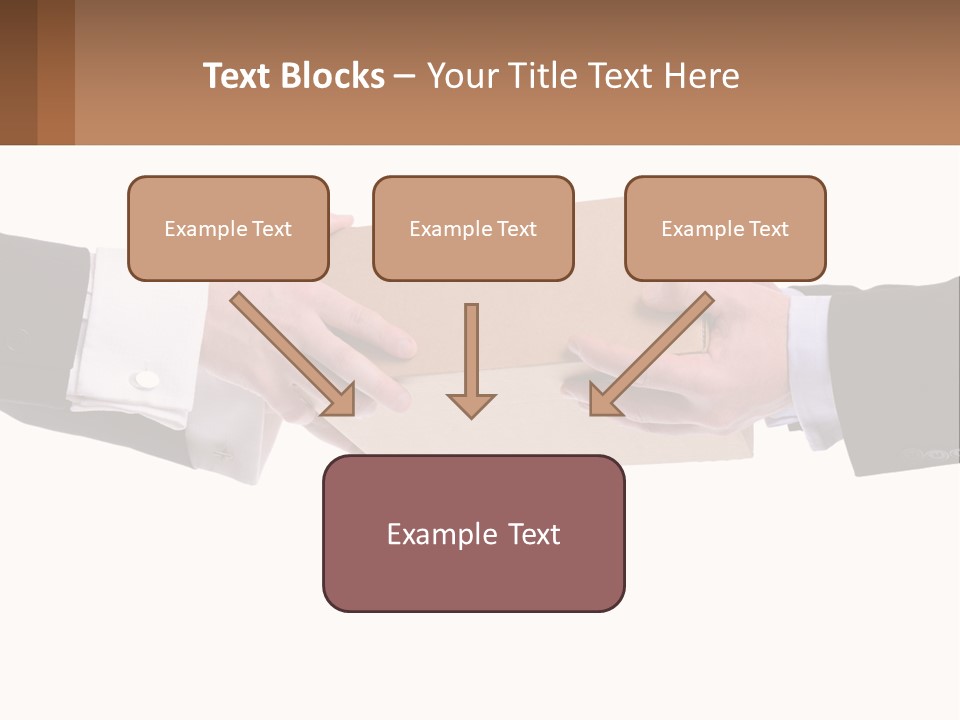 Text Blocks – Your Title Text Here

Example Text

Example Text

Example Text

Example Text